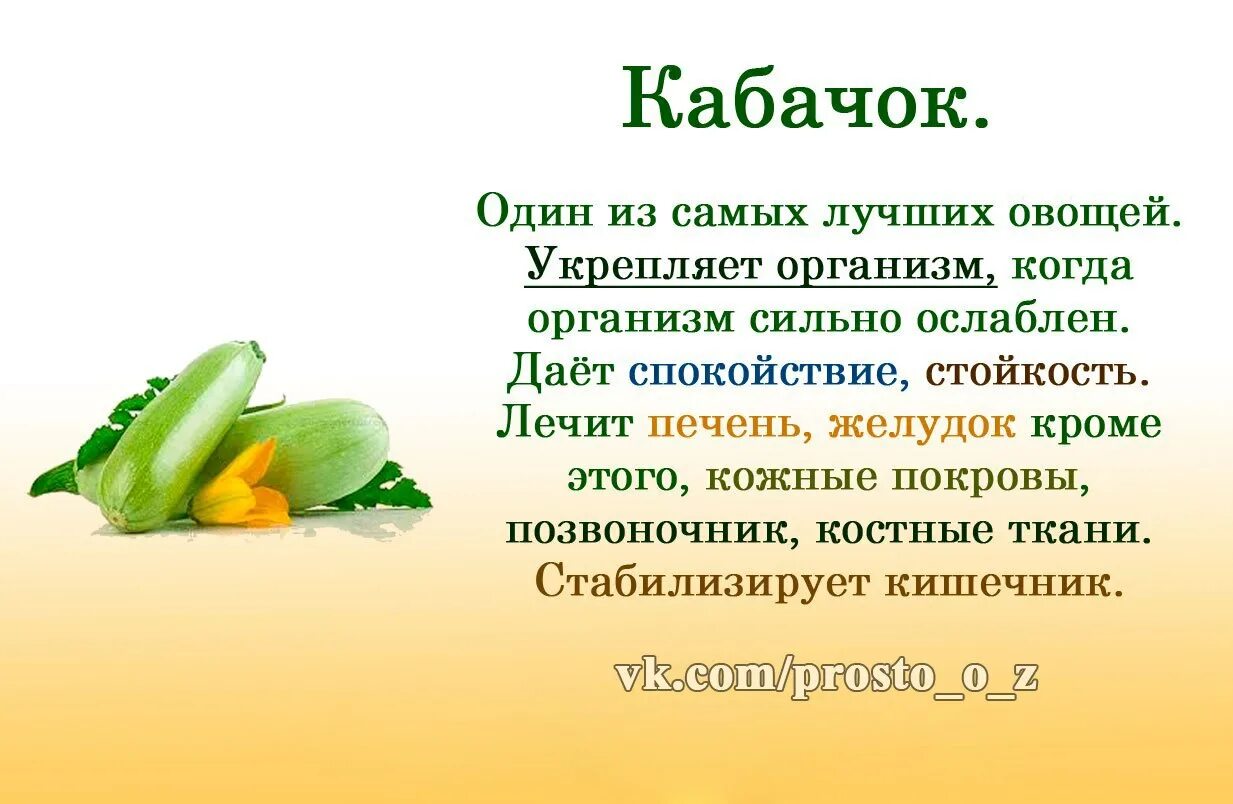 Кабачок.

Один из самых лучших овощей. Укрепляет организм, когда организм сильно ослаблен. Даёт спокойствие, стойкость. Лечит печень, желудок кроме этого, кожные покровы, позвоночник, костные ткани. Стабилизирует кишечник.

vk.com/prosto_o_z